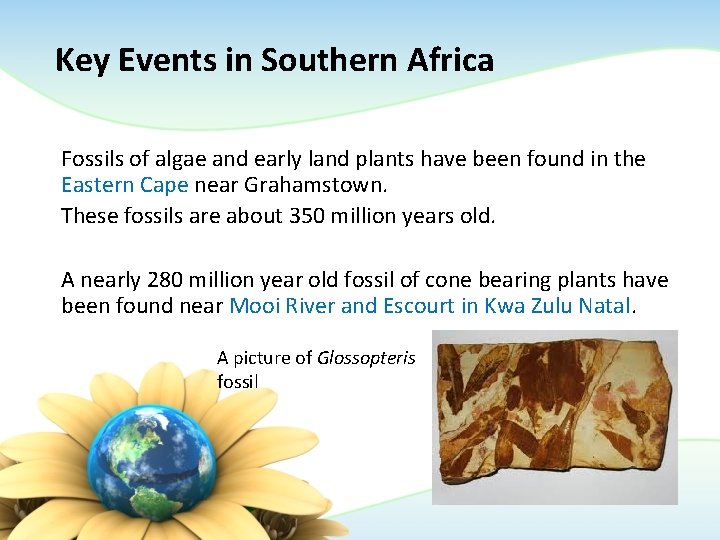 Key Events in Southern Africa

Fossils of algae and early land plants have been found in the Eastern Cape near Grahamstown.

These fossils are about 350 million years old.

A nearly 280 million year old fossil of cone bearing plants have been found near Mooi River and Escourt in Kwa Zulu Natal.

A picture of Glossopteris fossil